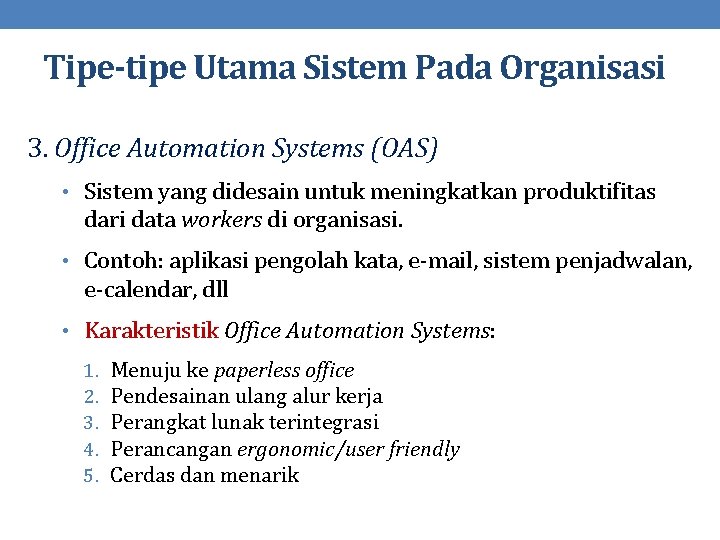 Tipe-tipe Utama Sistem Pada Organisasi

3. Office Automation Systems (OAS)

• Sistem yang didesain untuk meningkatkan produktifitas dari data workers di organisasi.

• Contoh: aplikasi pengolah kata, e-mail, sistem penjadwalan, e-calendar, dll

• Karakteristik Office Automation Systems:

1. Menuju ke paperless office
2. Pendesainan ulang alur kerja
3. Perangkat lunak terintegrasi
4. Perancangan ergonomic/user friendly
5. Cerdas dan menarik